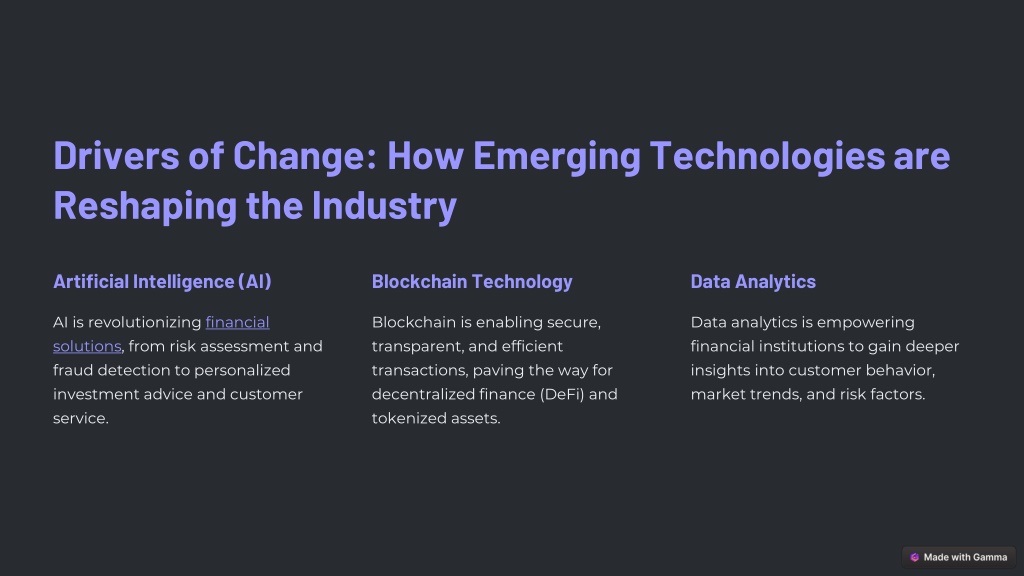 Drivers of Change: How Emerging Technologies are Reshaping the Industry

Artificial Intelligence (AI)

AI is revolutionizing financial solutions, from risk assessment and fraud detection to personalized investment advice and customer service.

Blockchain Technology

Blockchain is enabling secure, transparent, and efficient transactions, paving the way for decentralized finance (DeFi) and tokenized assets.

Data Analytics

Data analytics is empowering financial institutions to gain deeper insights into customer behavior, market trends, and risk factors.

Made with Gamma